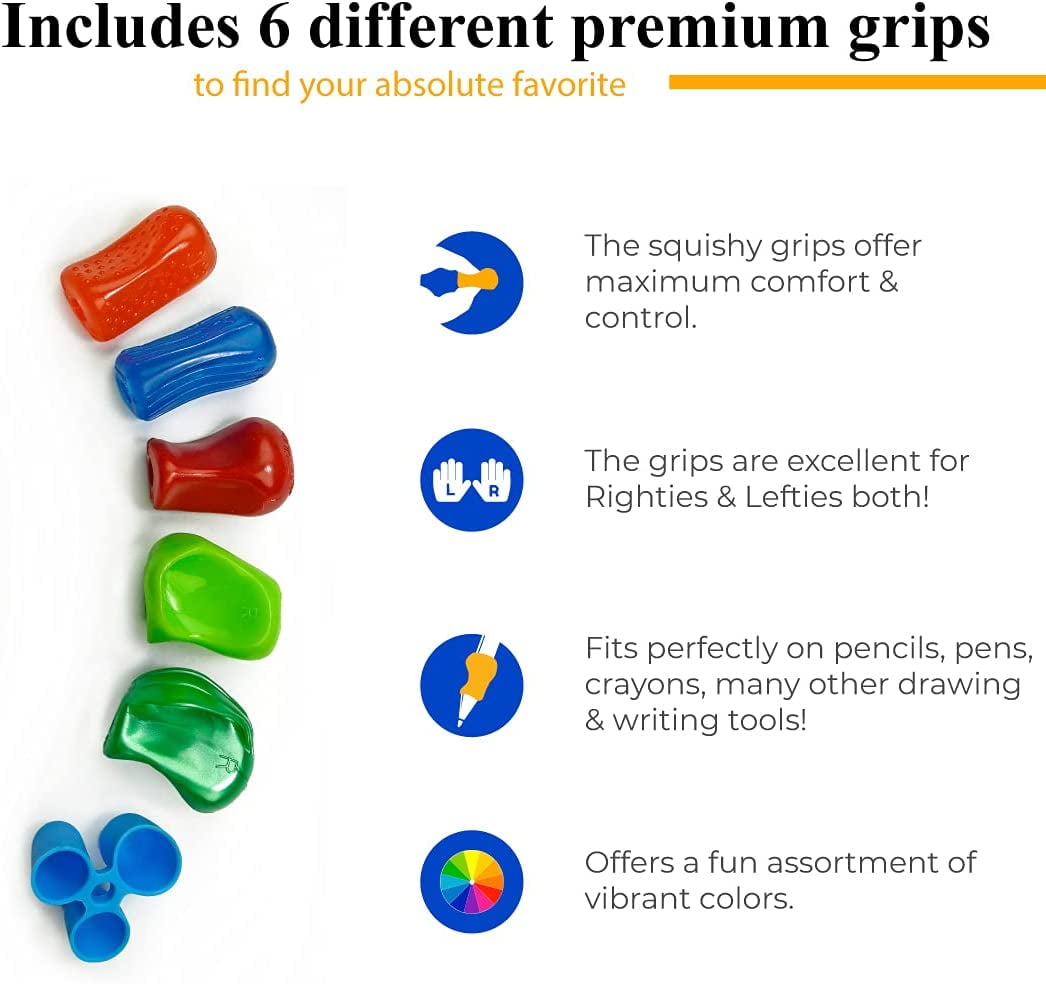 Includes 6 different premium grips

to find your absolute favorite

The squishy grips offer maximum comfort & control.

L R

The grips are excellent for Righties & Lefties both!

Fits perfectly on pencils, pens, crayons, many other drawing & writing tools!

Offers a fun assortment of vibrant colors.